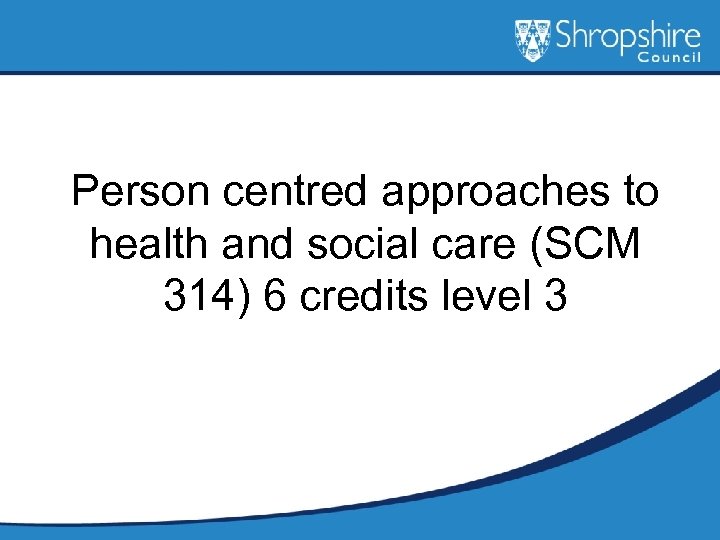 Shropshire Council

Person centred approaches to health and social care (SCM 314) 6 credits level 3